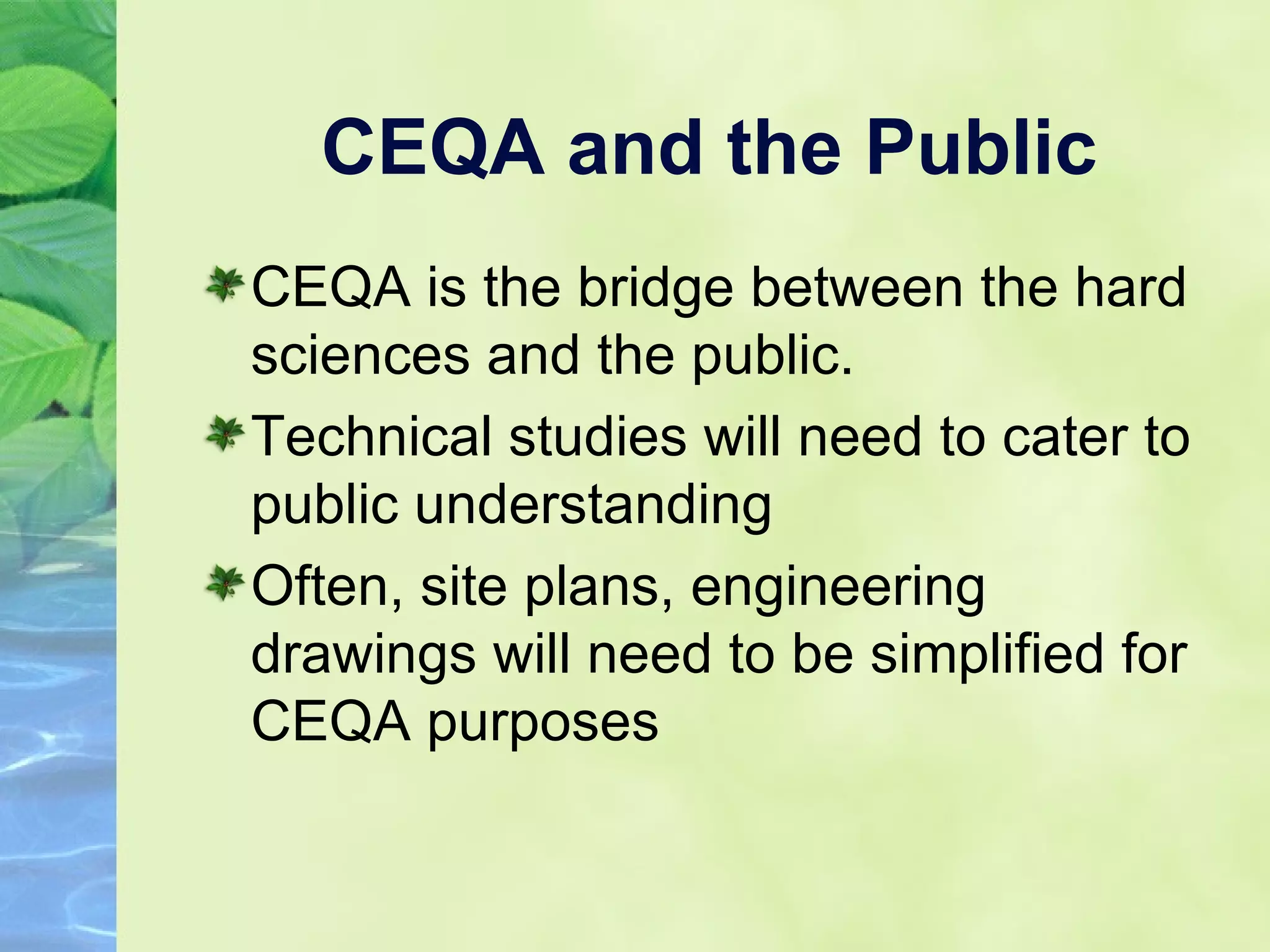 CEQA and the Public

CEQA is the bridge between the hard sciences and the public.

Technical studies will need to cater to public understanding

Often, site plans, engineering drawings will need to be simplified for CEQA purposes